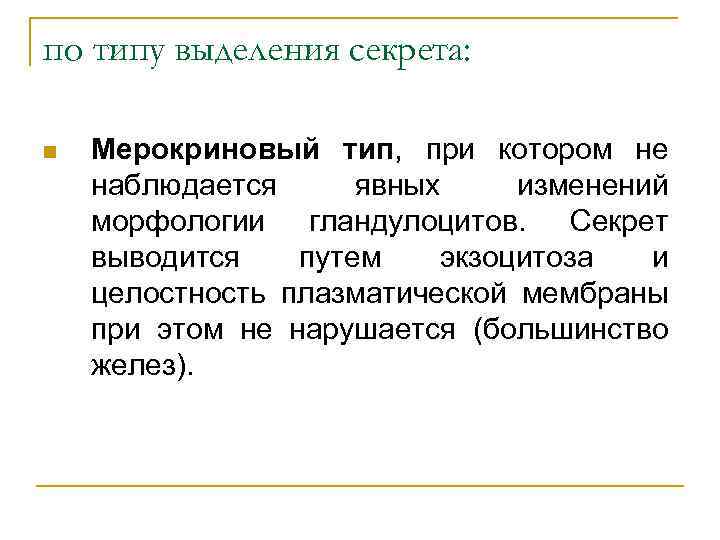 по типу выделения секрета:

Мерокриновый тип, при котором не наблюдается явных изменений морфологии гландулоцитов. Секрет выводится путем экзоцитоза и целостность плазматической мембраны при этом не нарушается (большинство желез).